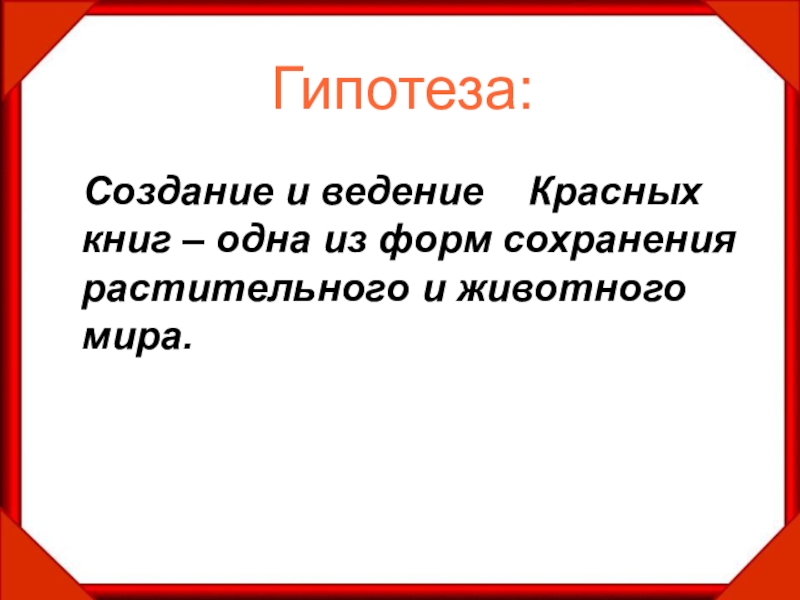 Гипотеза:

Создание и ведение Красных книг – одна из форм сохранения растительного и животного мира.